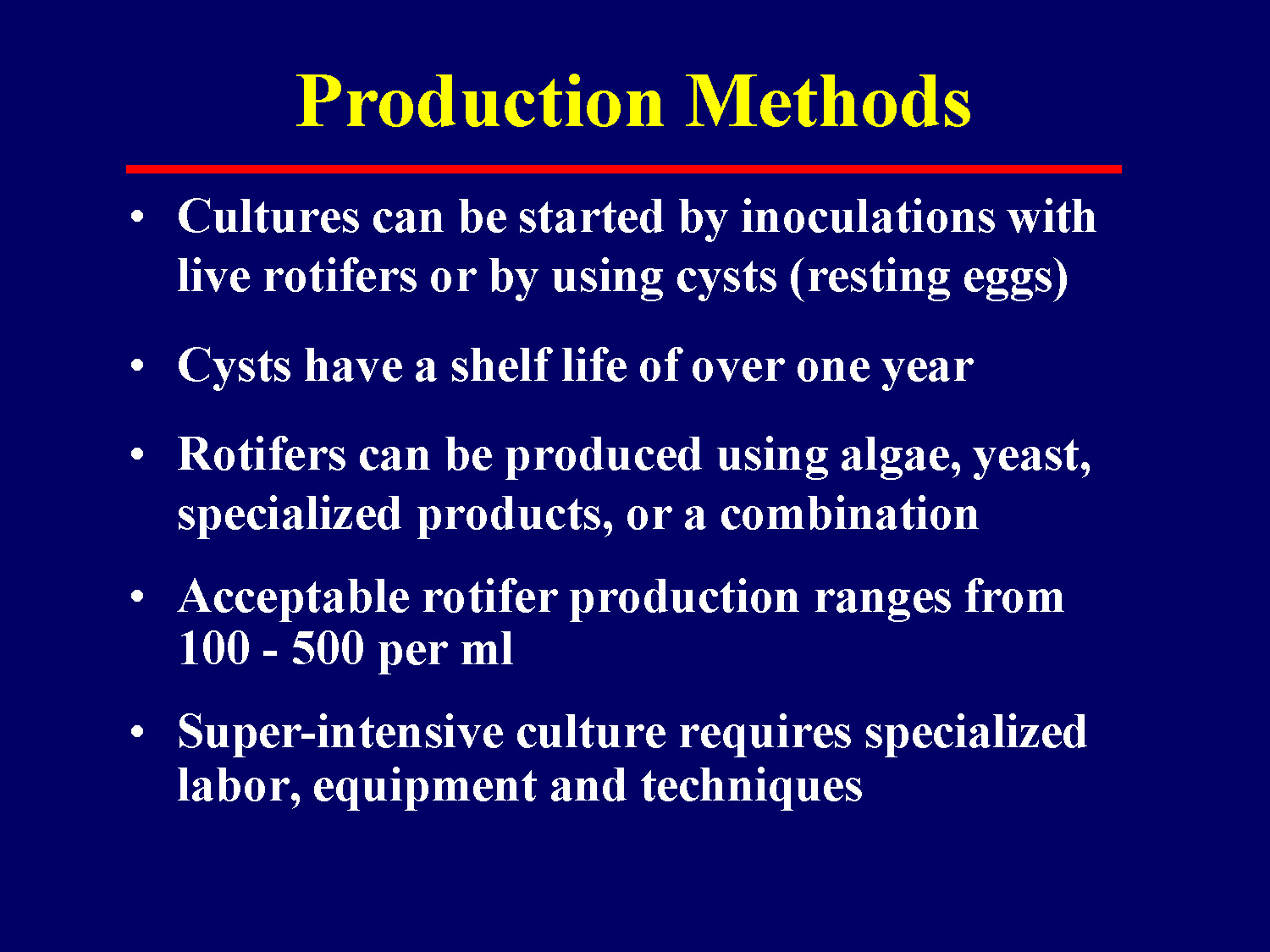 Production Methods

• Cultures can be started by inoculations with live rotifers or by using cysts (resting eggs)

• Cysts have a shelf life of over one year

• Rotifers can be produced using algae, yeast, specialized products, or a combination

• Acceptable rotifer production ranges from 100 - 500 per ml

• Super-intensive culture requires specialized labor, equipment and techniques